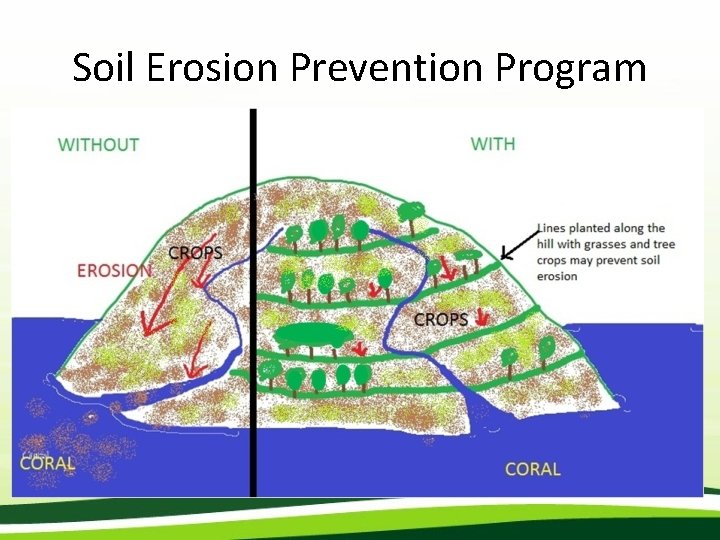 Soil Erosion Prevention Program

WITHOUT

WITH

CROPS

EROSION

Lines planted along the hill with grasses and tree crops may prevent soil erosion

CROPS

CORAL

CORAL